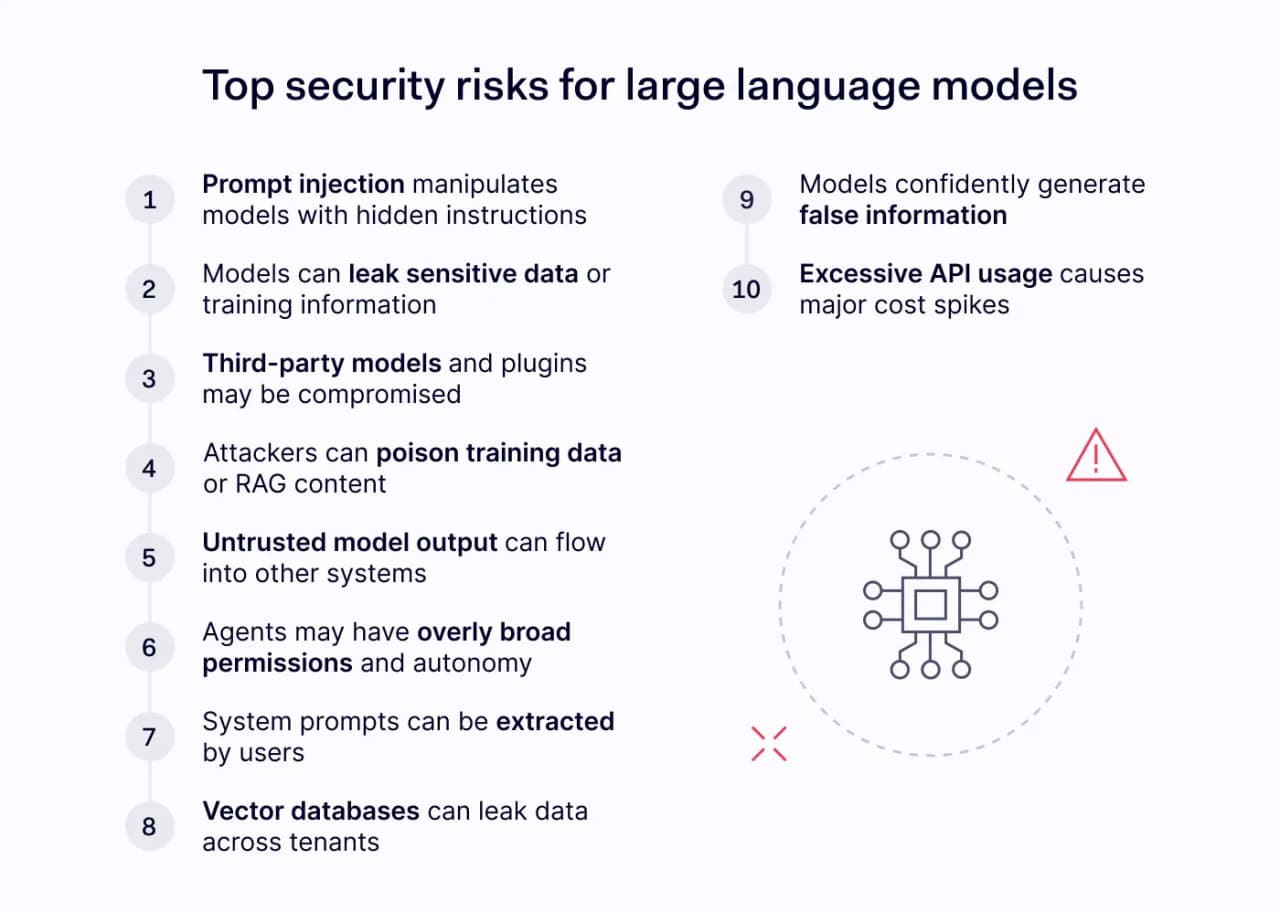 Top security risks for large language models

1 Prompt injection manipulates models with hidden instructions

2 Models can leak sensitive data or training information

3 Third-party models and plugins may be compromised

4 Attackers can poison training data or RAG content

5 Untrusted model output can flow into other systems

6 Agents may have overly broad permissions and autonomy

7 System prompts can be extracted by users

8 Vector databases can leak data across tenants

9 Models confidently generate false information

10 Excessive API usage causes major cost spikes